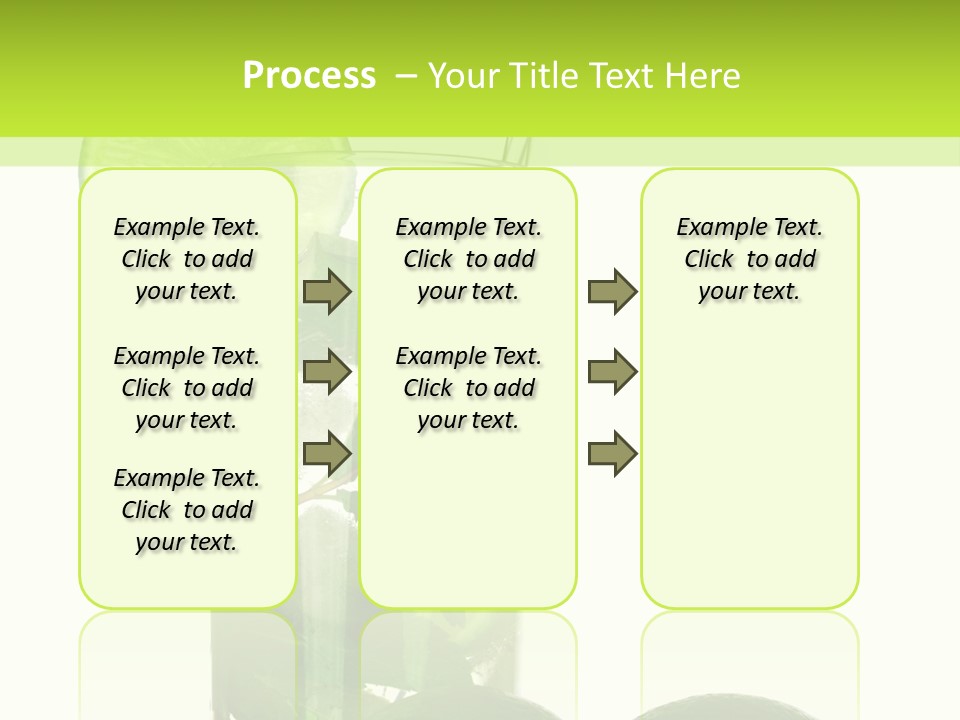 Process – Your Title Text Here

Example Text. Click to add your text.

Example Text. Click to add your text.

Example Text. Click to add your text.

Example Text. Click to add your text.

Example Text. Click to add your text.

Example Text. Click to add your text.